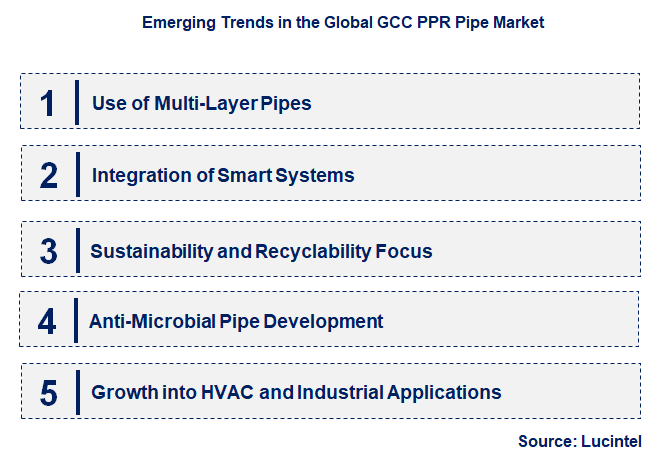 Emerging Trends in the Global GCC PPR Pipe Market

1 Use of Multi-Layer Pipes

2 Integration of Smart Systems

3 Sustainability and Recyclability Focus

4 Anti-Microbial Pipe Development

5 Growth into HVAC and Industrial Applications

Source: Lucintel